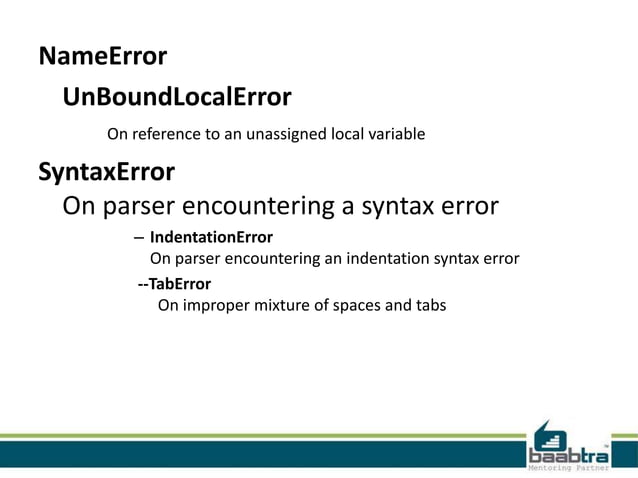 NameError

UnBoundLocalError

On reference to an unassigned local variable

SyntaxError

On parser encountering a syntax error

– IndentationError
On parser encountering an indentation syntax error

--TabError
On improper mixture of spaces and tabs

baabtra™
Mentoring Partner